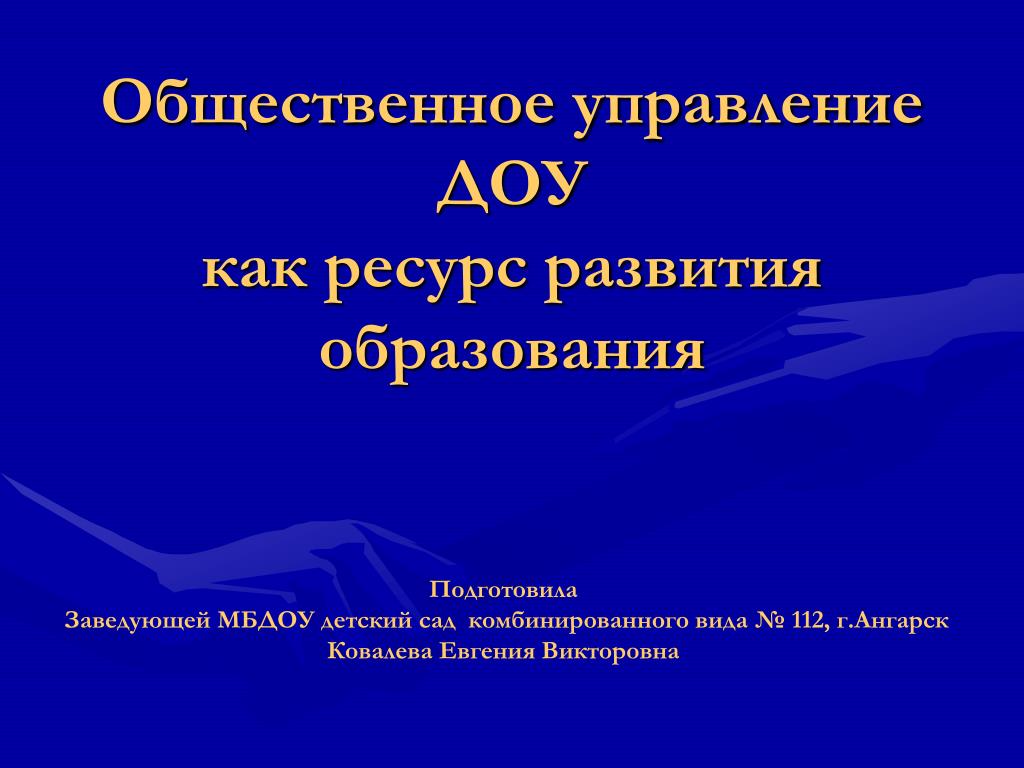 Общественное управление ДОУ
как ресурс развития образования

Подготовила
Заведующей МБДОУ детский сад комбинированного вида № 112, г.Ангарск
Ковалева Евгения Викторовна